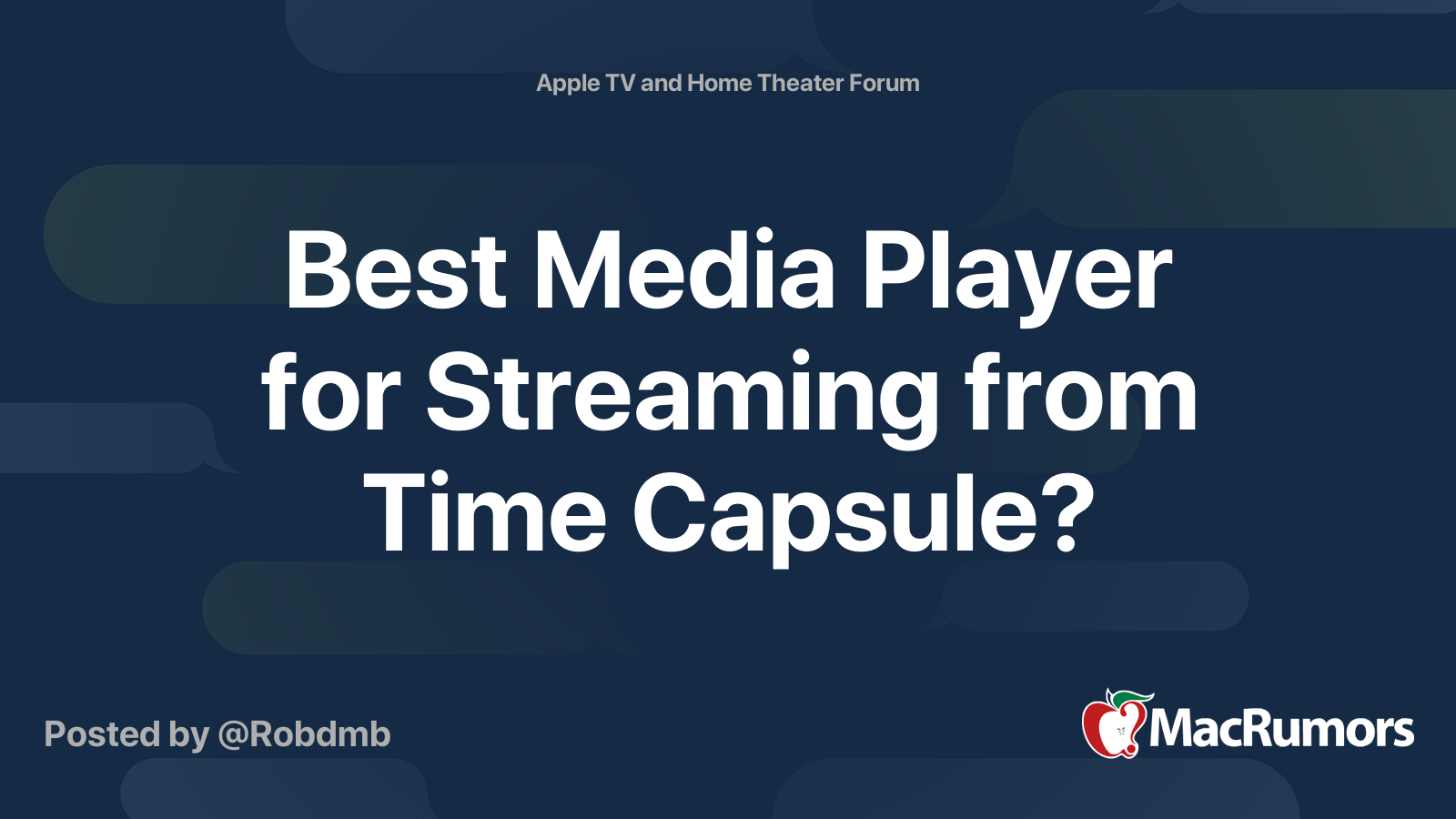 Apple TV and Home Theater Forum

Best Media Player for Streaming from Time Capsule?

Posted by @Robdmb

MacRumors